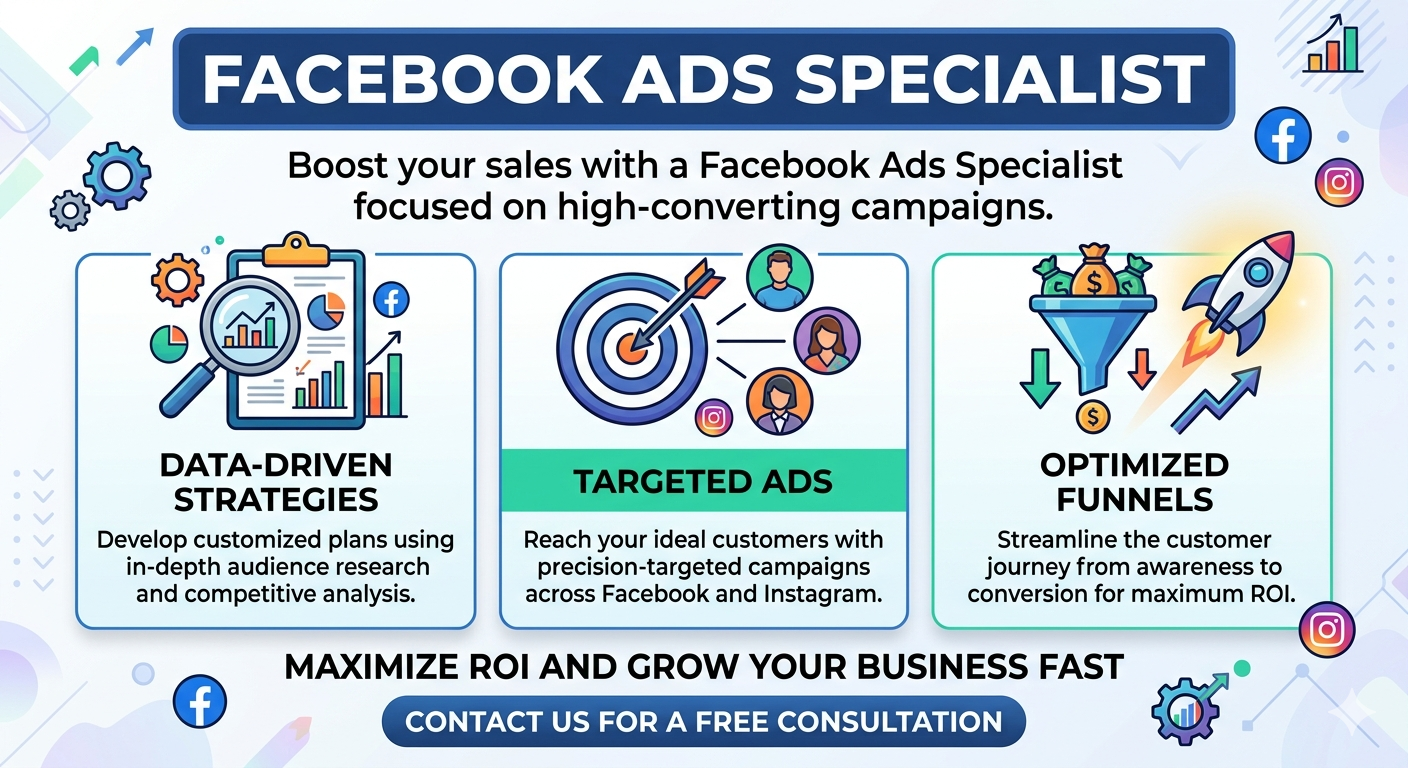 FACEBOOK ADS SPECIALIST

Boost your sales with a Facebook Ads Specialist focused on high-converting campaigns.

DATA-DRIVEN STRATEGIES

Develop customized plans using in-depth audience research and competitive analysis.

TARGETED ADS

Reach your ideal customers with precision-targeted campaigns across Facebook and Instagram.

OPTIMIZED FUNNELS

Streamline the customer journey from awareness to conversion for maximum ROI.

MAXIMIZE ROI AND GROW YOUR BUSINESS FAST

CONTACT US FOR A FREE CONSULTATION